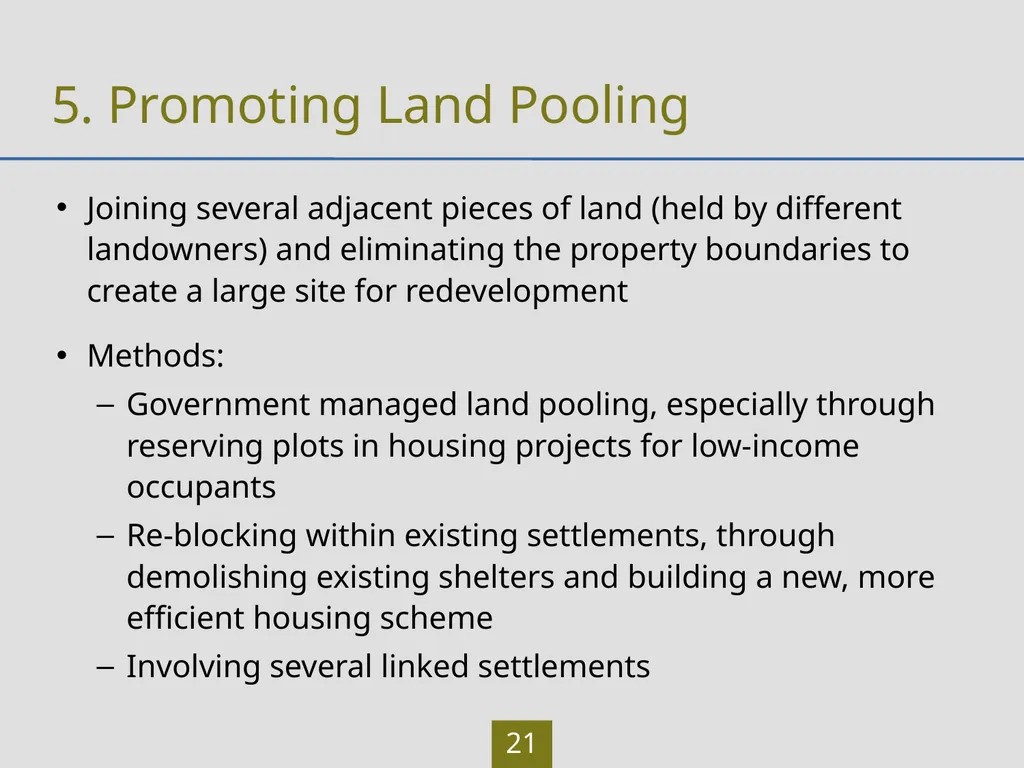 5. Promoting Land Pooling

• Joining several adjacent pieces of land (held by different landowners) and eliminating the property boundaries to create a large site for redevelopment

• Methods:
– Government managed land pooling, especially through reserving plots in housing projects for low-income occupants
– Re-blocking within existing settlements, through demolishing existing shelters and building a new, more efficient housing scheme
– Involving several linked settlements

21